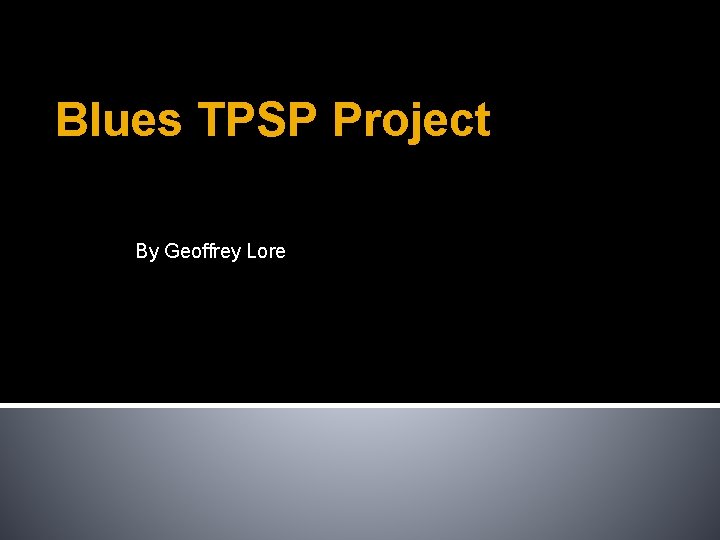 Blues TPSP Project

By Geoffrey Lore